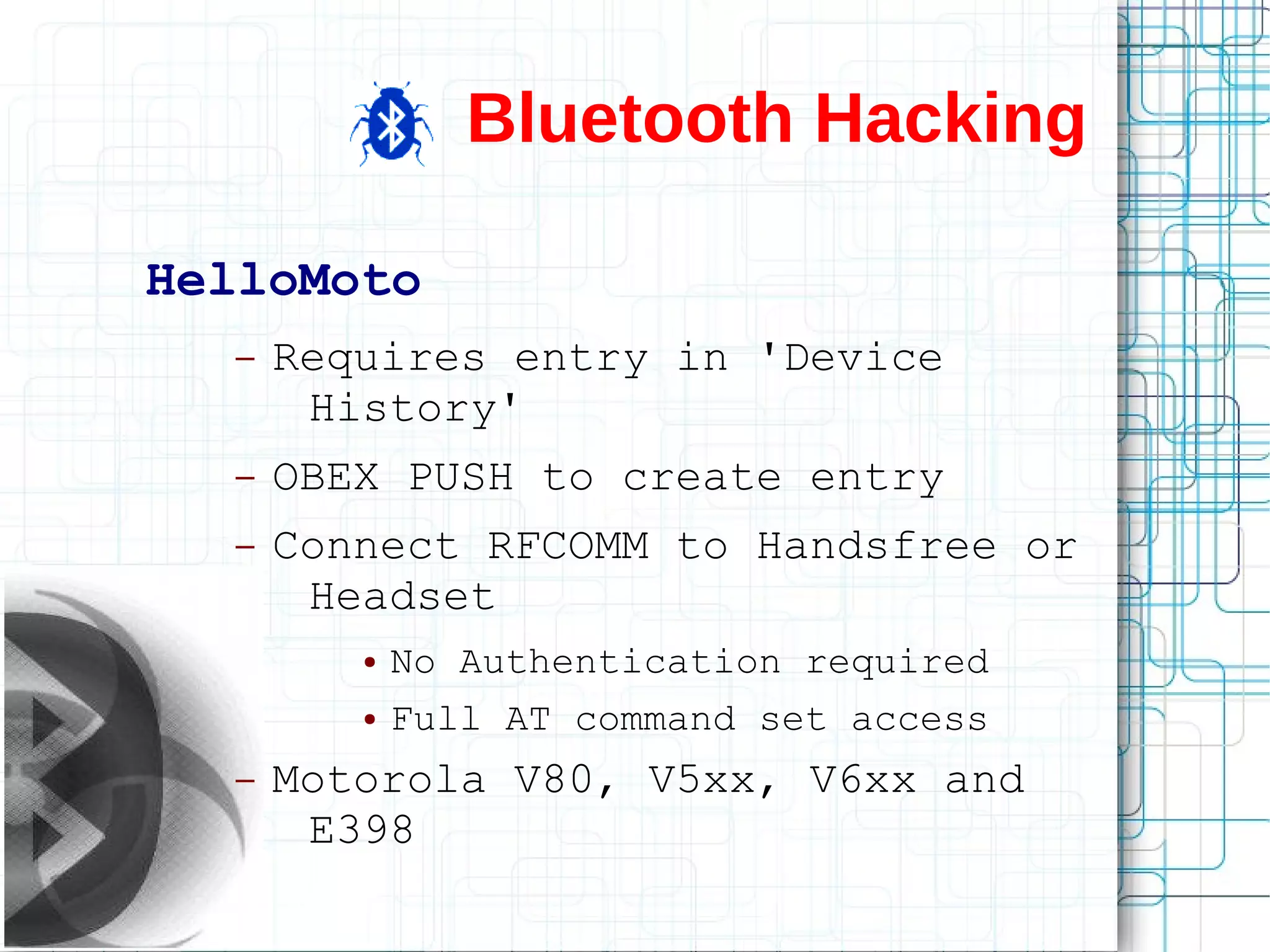 Bluetooth Hacking

HelloMoto

– Requires entry in 'Device History'

– OBEX PUSH to create entry

– Connect RFCOMM to Handsfree or Headset

• No Authentication required

• Full AT command set access

– Motorola V80, V5xx, V6xx and E398